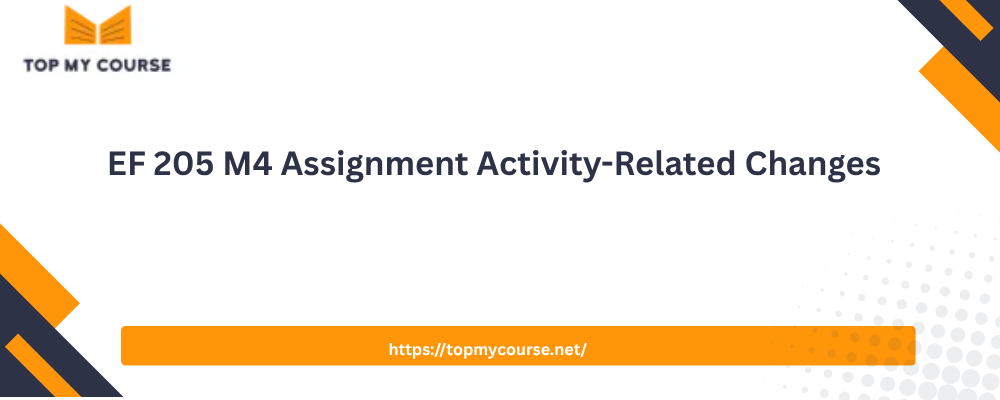 TOP MY COURSE

EF 205 M4 Assignment Activity-Related Changes

https://topmycourse.net/